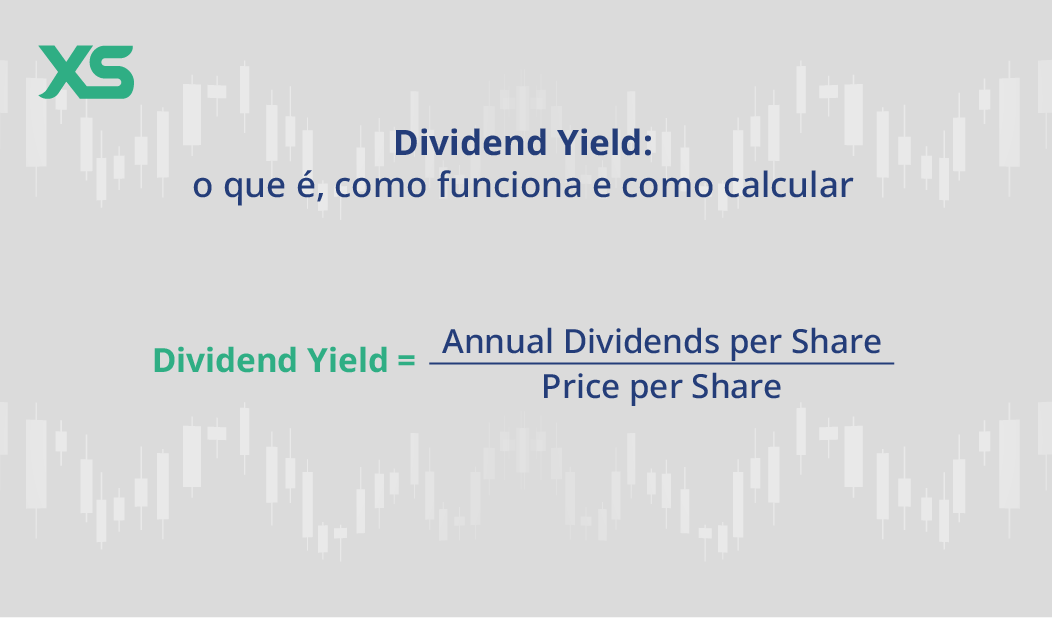 XS

Dividend Yield:
o que é, como funciona e como calcular

$\text{Dividend Yield} = \frac{\text{Annual Dividends per Share}}{\text{Price per Share}}$